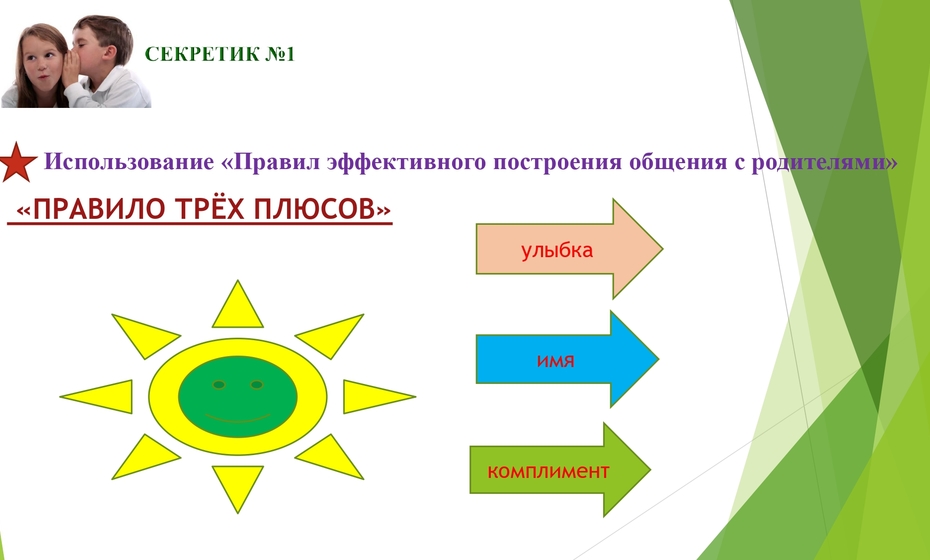 СЕКРЕТИК №1

Использование «Правил эффективного построения общения с родителями»

«ПРАВИЛО ТРЁХ ПЛЮСОВ»

улыбка

имя

комплимент